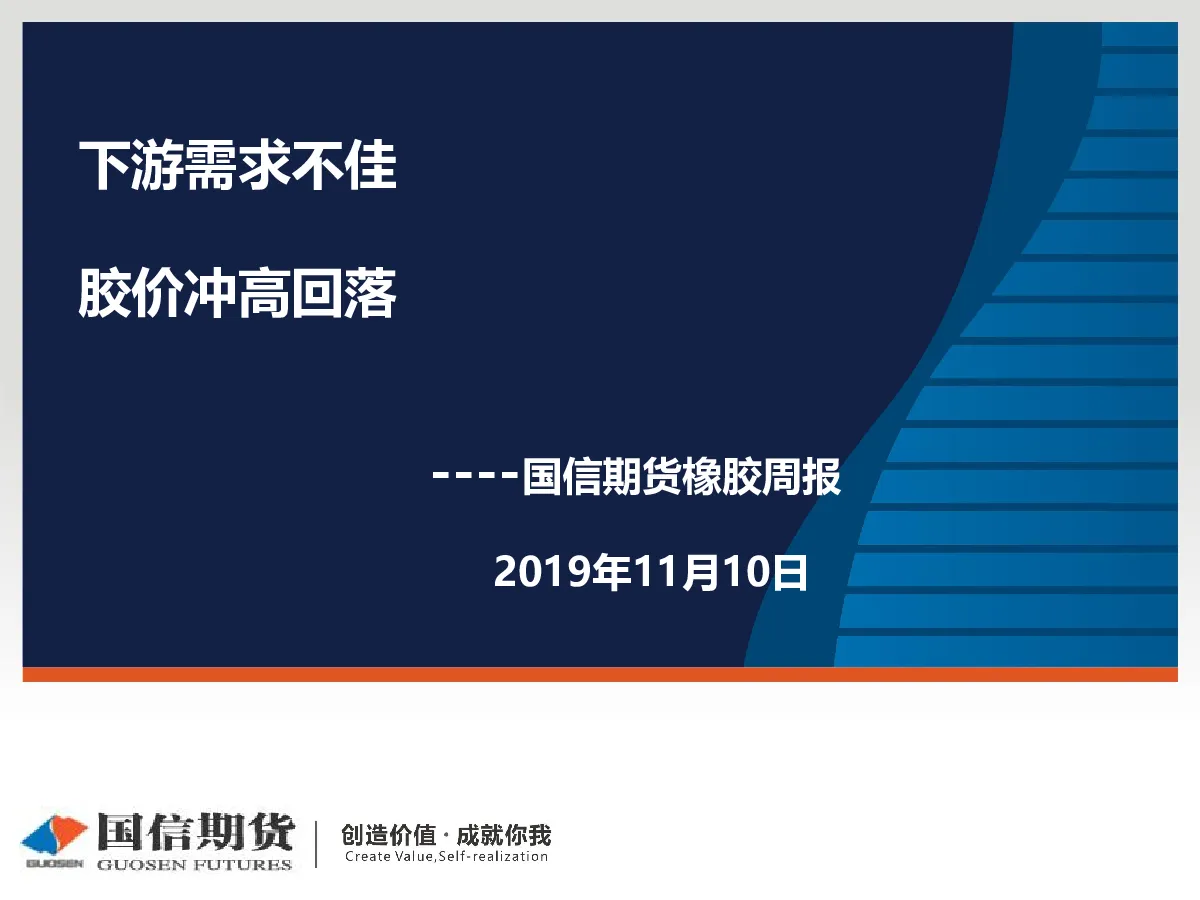 下游需求不佳

胶价冲高回落

----国信期货橡胶周报

2019年11月10日

GUOSEN 国信期货 GUOSEN FUTURES

创造价值 · 成就你我
Create Value,Self-realization